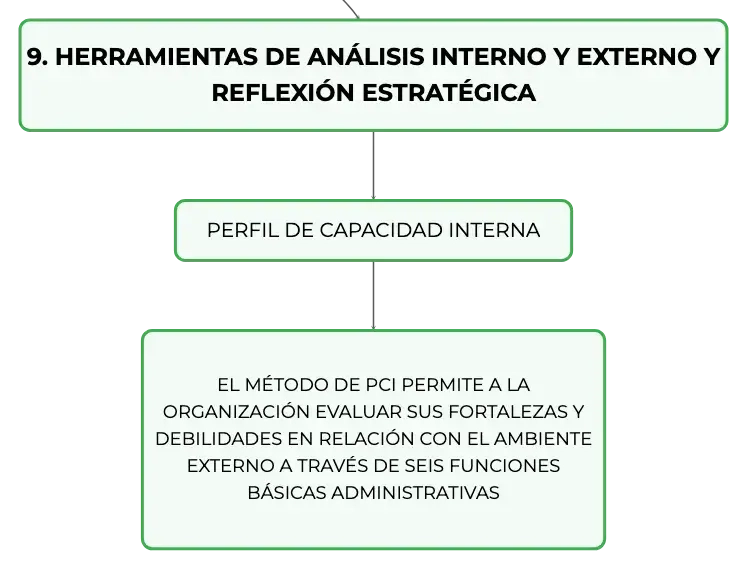 9. HERRAMIENTAS DE ANÁLISIS INTERNO Y EXTERNO Y REFLEXIÓN ESTRATÉGICA

PERFIL DE CAPACIDAD INTERNA

EL MÉTODO DE PCI PERMITE A LA ORGANIZACIÓN EVALUAR SUS FORTALEZAS Y DEBILIDADES EN RELACIÓN CON EL AMBIENTE EXTERNO A TRAVÉS DE SEIS FUNCIONES BÁSICAS ADMINISTRATIVAS